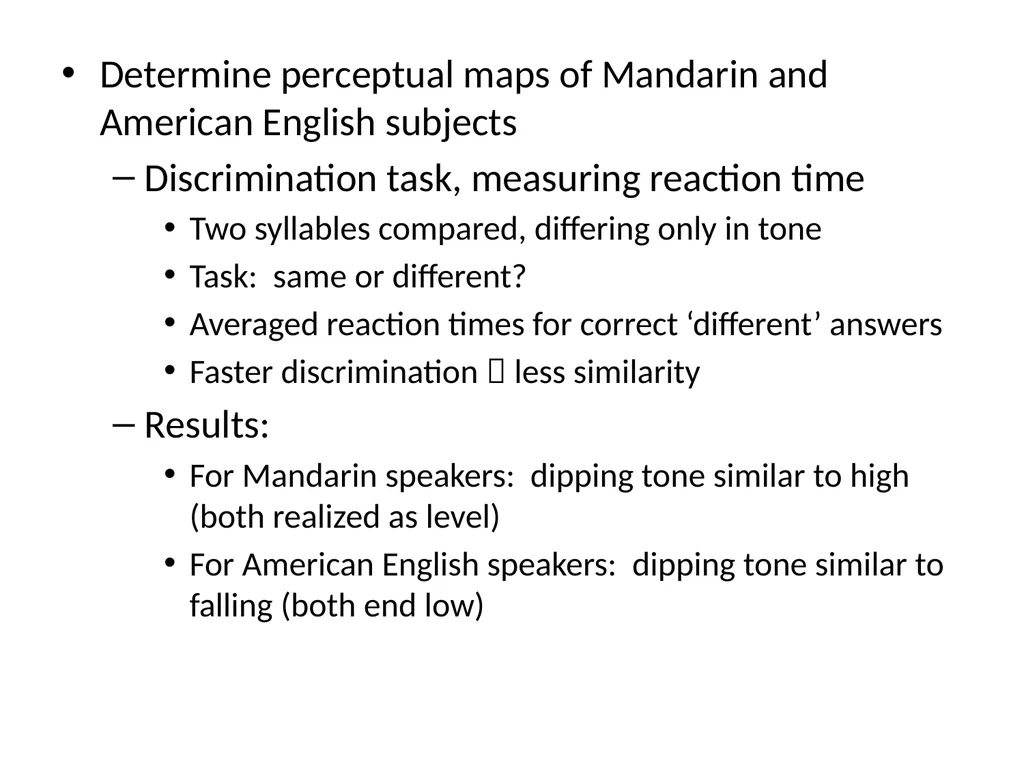 • Determine perceptual maps of Mandarin and American English subjects

– Discrimination task, measuring reaction time

• Two syllables compared, differing only in tone

• Task: same or different?

• Averaged reaction times for correct ‘different’ answers

• Faster discrimination  less similarity

– Results:

• For Mandarin speakers: dipping tone similar to high (both realized as level)

• For American English speakers: dipping tone similar to falling (both end low)